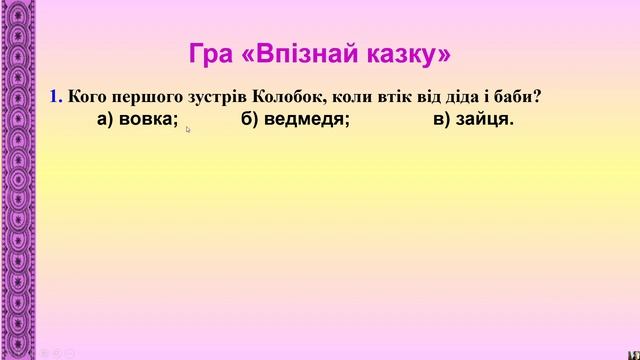 Гра «Впізнай казку»

1. Кого першого зустрів Колобок, коли втік від діда і баби?
а) вовка; б) ведмедя; в) зайця.